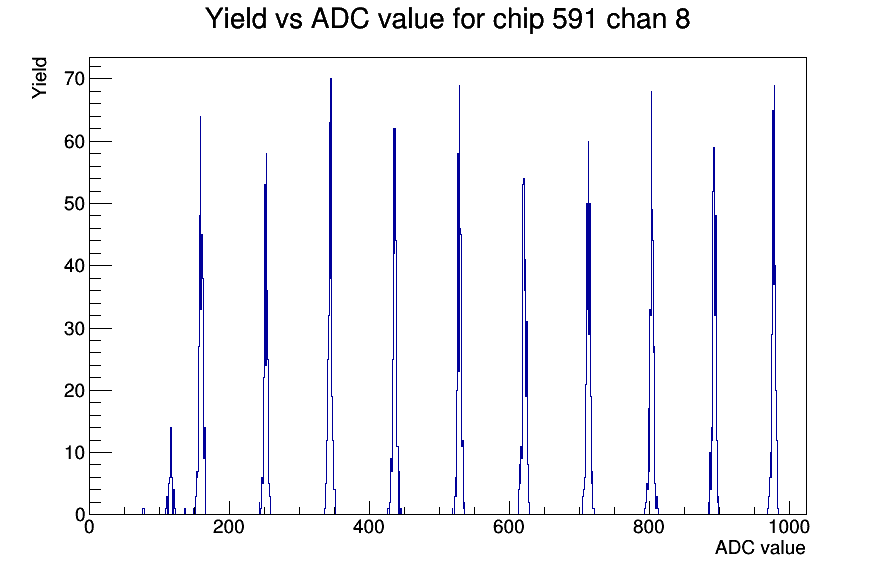 Yield vs ADC value for chip 591 chan 8

Yield

70
60
50
40
30
20
10
0

0
200
400
600
800
1000

ADC value